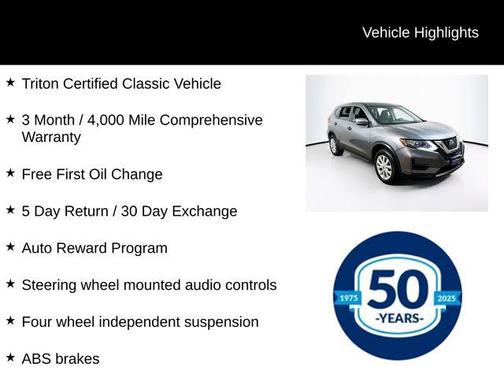 Vehicle Highlights

★ Triton Certified Classic Vehicle

★ 3 Month / 4,000 Mile Comprehensive Warranty

★ Free First Oil Change

★ 5 Day Return / 30 Day Exchange

★ Auto Reward Program

★ Steering wheel mounted audio controls

★ Four wheel independent suspension

★ ABS brakes

1975 50 2025
-YEARS-